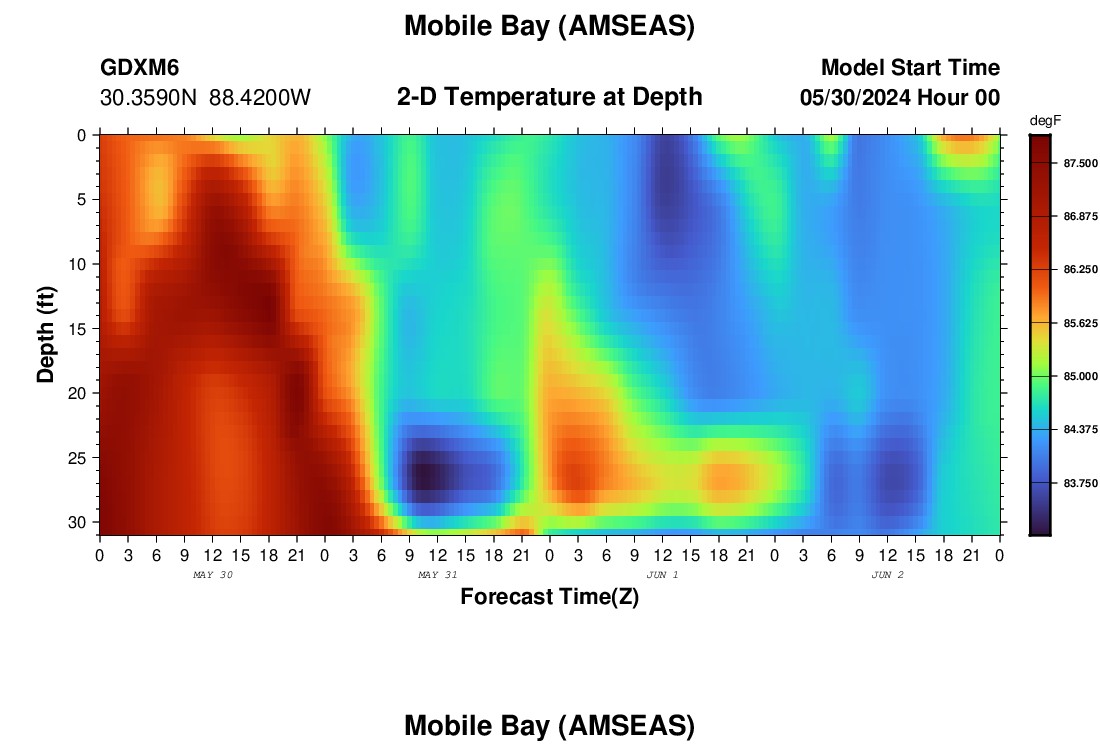 Mobile Bay (AMSEAS)

GDXM6
30.3590N 88.4200W

2-D Temperature at Depth

Model Start Time
05/30/2024 Hour 00

degF
87.500
86.875
86.250
85.625
85.000
84.375
83.750

Depth (ft)
0
5
10
15
20
25
30

0 3 6 9 12 15 18 21 0 3 6 9 12 15 18 21 0 3 6 9 12 15 18 21 0 3 6 9 12 15 18 21 0
MAY 30
MAY 31
JUN 1
JUN 2

Forecast Time(Z)

Mobile Bay (AMSEAS)